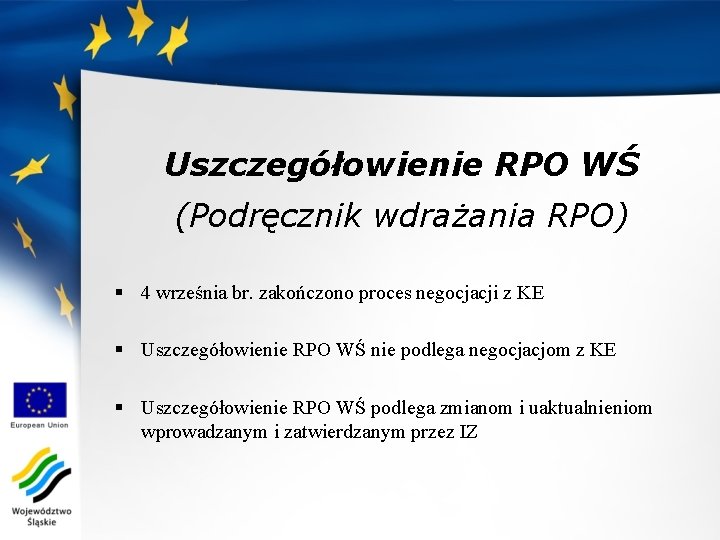 Uszczegółowienie RPO WŚ
(Podręcznik wdrażania RPO)

▪ 4 września br. zakończono proces negocjacji z KE

▪ Uszczegółowienie RPO WŚ nie podlega negocjacjom z KE

▪ Uszczegółowienie RPO WŚ podlega zmianom i uaktualnieniom wprowadzanym i zatwierdzanym przez IZ

European Union

Województwo Śląskie